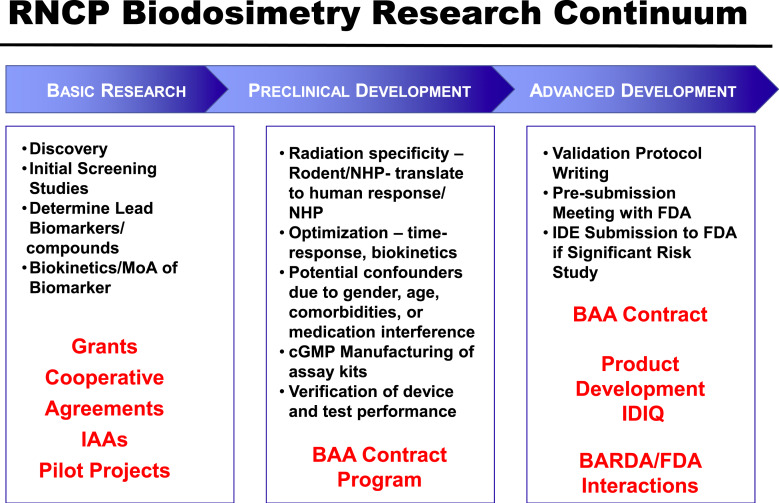 RNCP Biodosimetry Research Continuum

BASIC RESEARCH

PRECLINICAL DEVELOPMENT

ADVANCED DEVELOPMENT

• Discovery
• Initial Screening Studies
• Determine Lead Biomarkers/ compounds
• Biokinetics/MoA of Biomarker

Grants
Cooperative Agreements
IAAs
Pilot Projects

• Radiation specificity – Rodent/NHP- translate to human response/ NHP
• Optimization – time-response, biokinetics
• Potential confounders due to gender, age, comorbidities, or medication interference
• cGMP Manufacturing of assay kits
• Verification of device and test performance

BAA Contract Program

• Validation Protocol Writing
• Pre-submission Meeting with FDA
• IDE Submission to FDA if Significant Risk Study

BAA Contract

Product Development IDIQ

BARDA/FDA Interactions